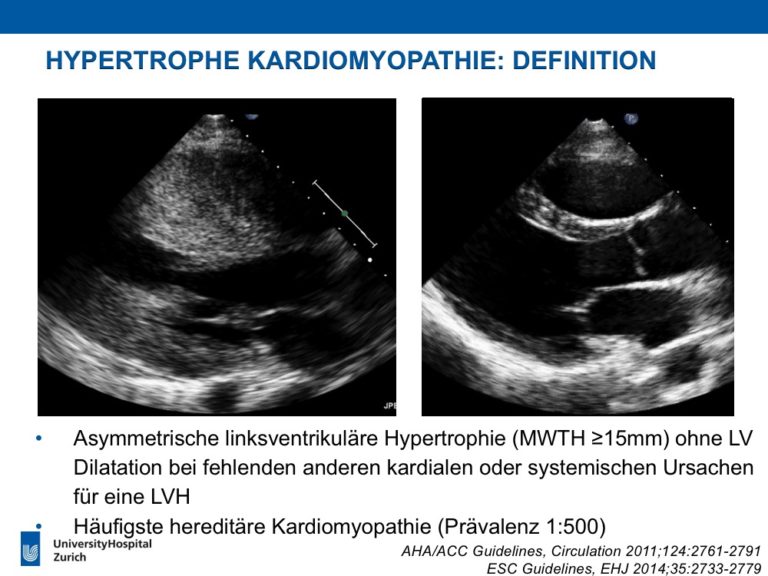 HYPERTROPHE KARDIOMYOPATHIE: DEFINITION

JPE

P

• Asymmetrische linksventrikuläre Hypertrophie (MWTH ≥15mm) ohne LV Dilatation bei fehlenden anderen kardialen oder systemischen Ursachen für eine LVH

• Häufigste hereditäre Kardiomyopathie (Prävalenz 1:500)

UniversityHospital Zurich

AHA/ACC Guidelines, Circulation 2011;124:2761-2791
ESC Guidelines, EHJ 2014;35:2733-2779